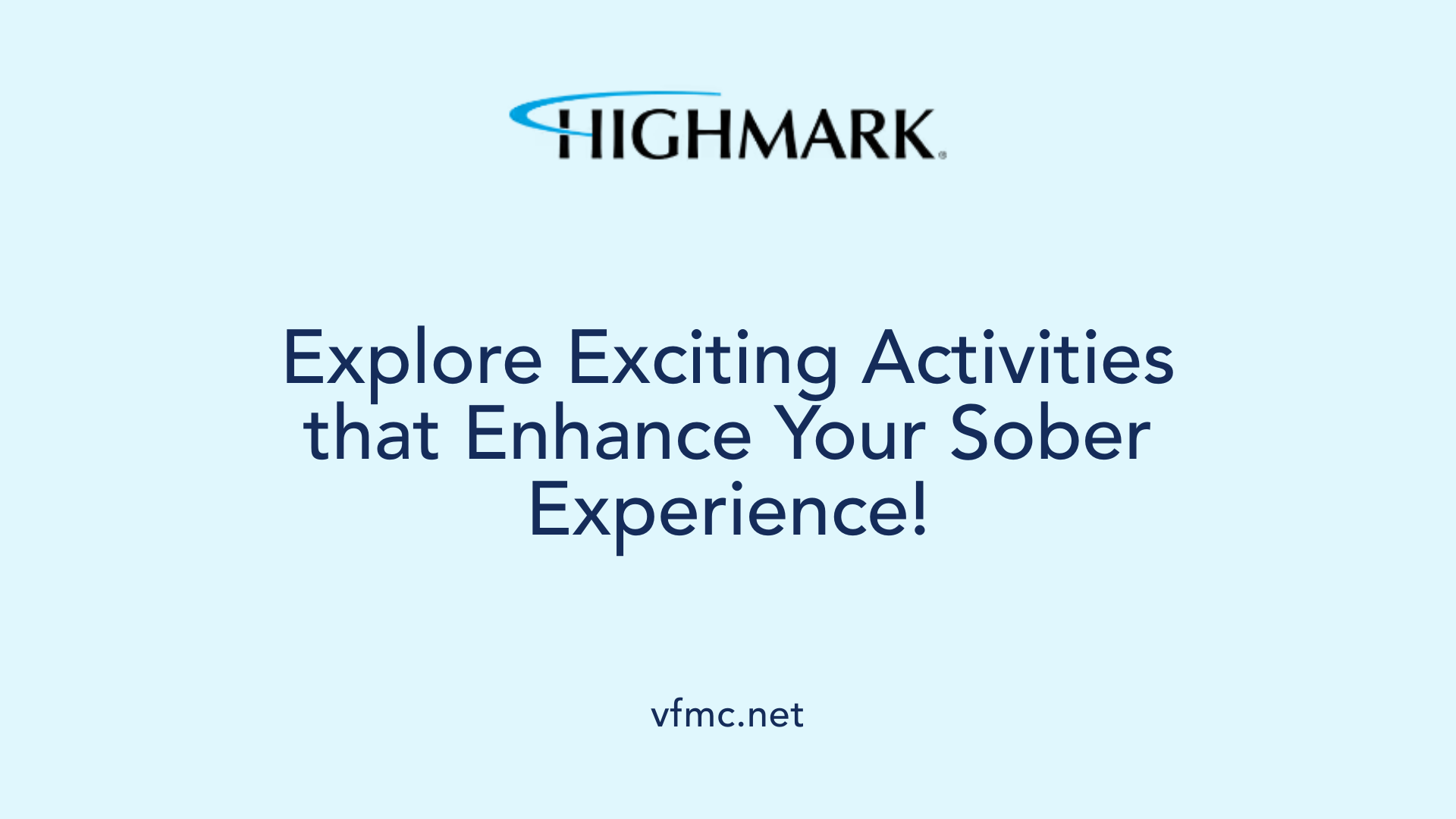 HIGHMARK®

Explore Exciting Activities that Enhance Your Sober Experience!

vfmc.net